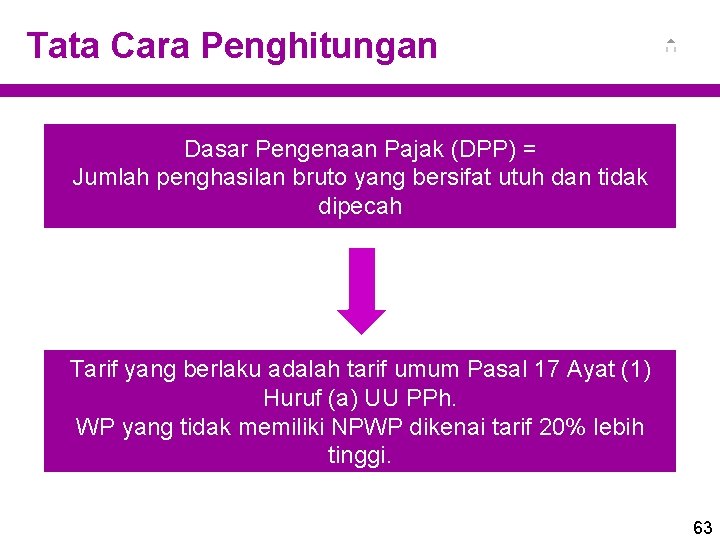 Tata Cara Penghitungan

Dasar Pengenaan Pajak (DPP) =
Jumlah penghasilan bruto yang bersifat utuh dan tidak dipecah

Tarif yang berlaku adalah tarif umum Pasal 17 Ayat (1) Huruf (a) UU PPh.
WP yang tidak memiliki NPWP dikenai tarif 20% lebih tinggi.

63